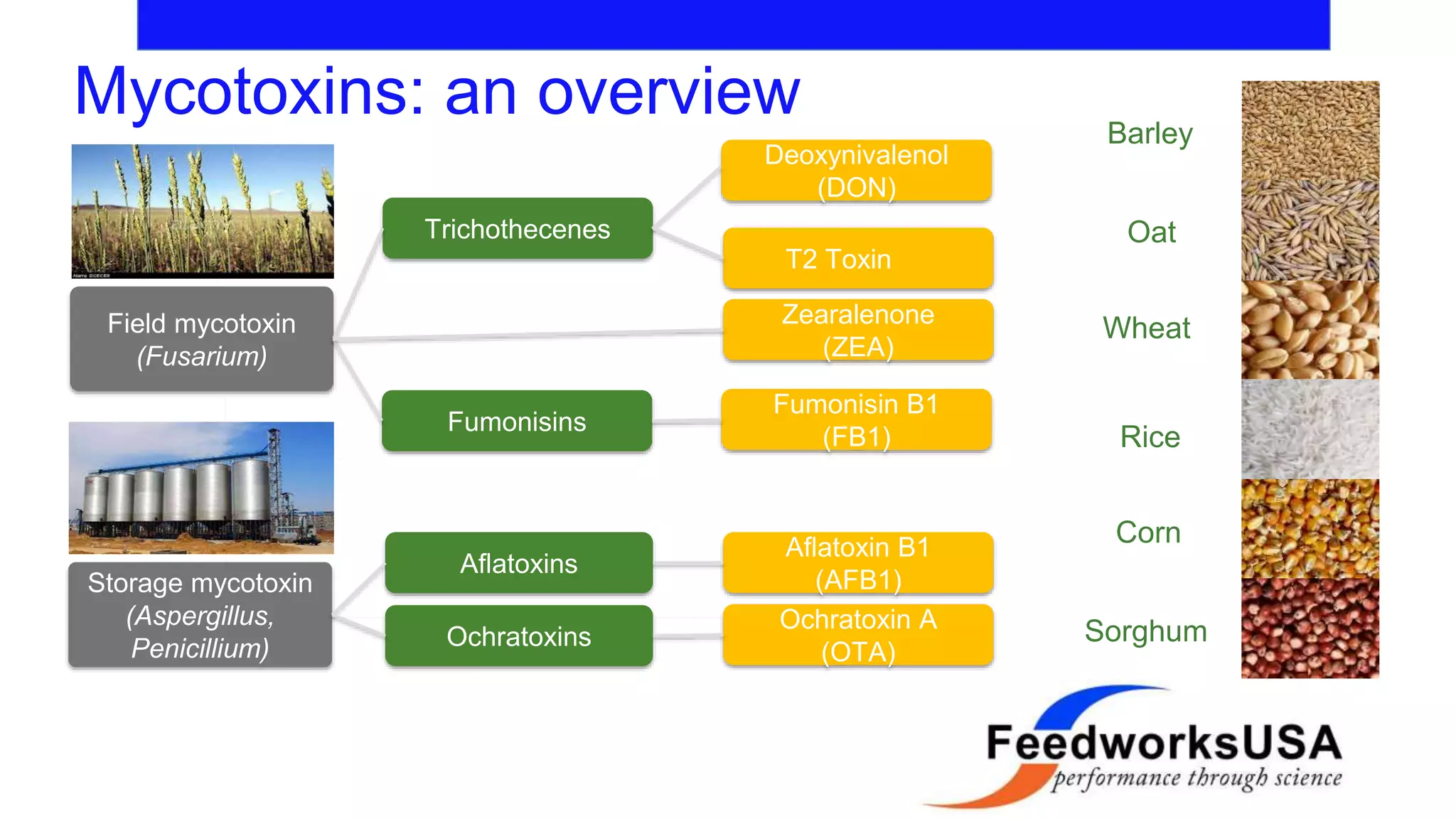 Mycotoxins: an overview

Field mycotoxin
(Fusarium)

Storage mycotoxin
(Aspergillus, Penicillium)

Trichothecenes

Fumonisins

Aflatoxins

Ochratoxins

Deoxynivalenol
(DON)

T2 Toxin

Zearalenone
(ZEA)

Fumonisin B1
(FB1)

Aflatoxin B1
(AFB1)

Ochratoxin A
(OTA)

Barley

Oat

Wheat

Rice

Corn

Sorghum

FeedworksUSA
performance through science